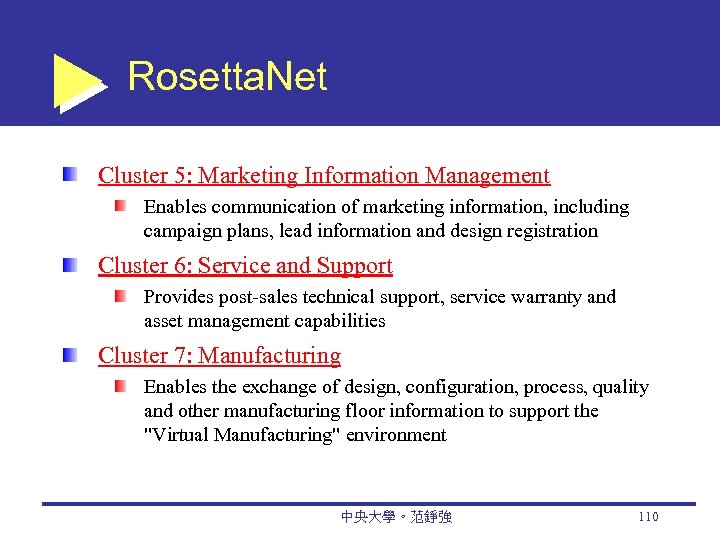 RosettaNet

Cluster 5: Marketing Information Management

Enables communication of marketing information, including campaign plans, lead information and design registration

Cluster 6: Service and Support

Provides post-sales technical support, service warranty and asset management capabilities

Cluster 7: Manufacturing

Enables the exchange of design, configuration, process, quality and other manufacturing floor information to support the "Virtual Manufacturing" environment

中央大學。范錚強

110